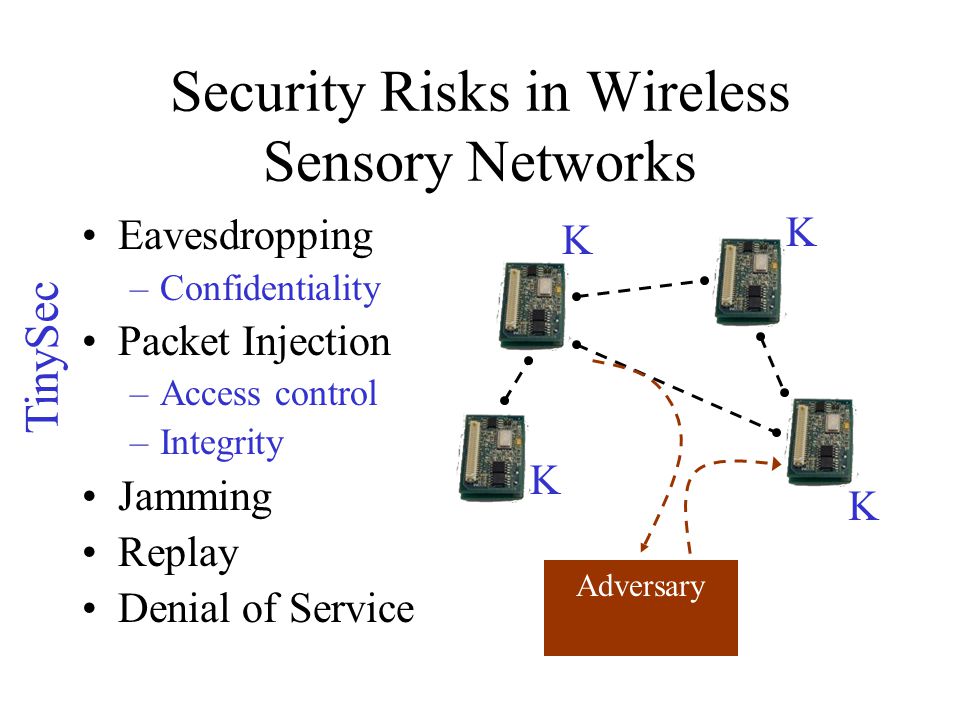 Security Risks in Wireless Sensory Networks

TinySec

• Eavesdropping
– Confidentiality
• Packet Injection
– Access control
– Integrity
• Jamming
• Replay
• Denial of Service

K
K
K
K
Adversary